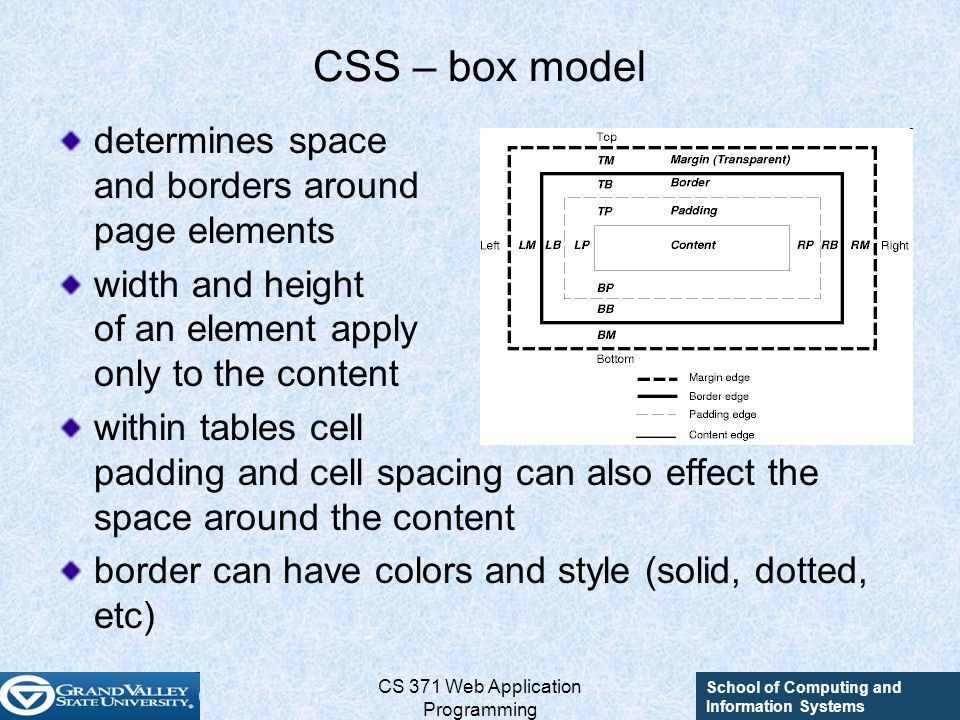 CSS – box model

determines space and borders around page elements

width and height of an element apply only to the content

within tables cell padding and cell spacing can also effect the space around the content

border can have colors and style (solid, dotted, etc)

Top
TM Margin (Transparent)
TB Border
TP Padding
Left LM LB LP Content RP RB RM Right
BP
BB
BM
Bottom
Margin edge
Border edge
Padding edge
Content edge

GRAND VALLEY STATE UNIVERSITY

CS 371 Web Application Programming

School of Computing and Information Systems